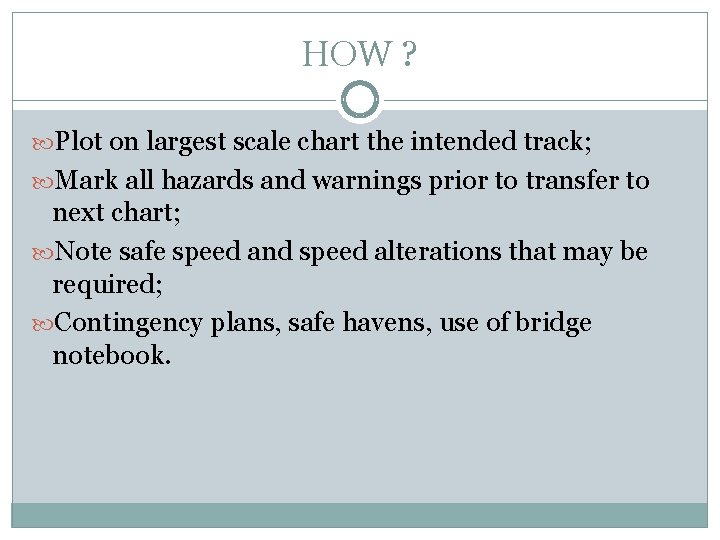 HOW ?

Plot on largest scale chart the intended track;

Mark all hazards and warnings prior to transfer to next chart;

Note safe speed and speed alterations that may be required;

Contingency plans, safe havens, use of bridge notebook.